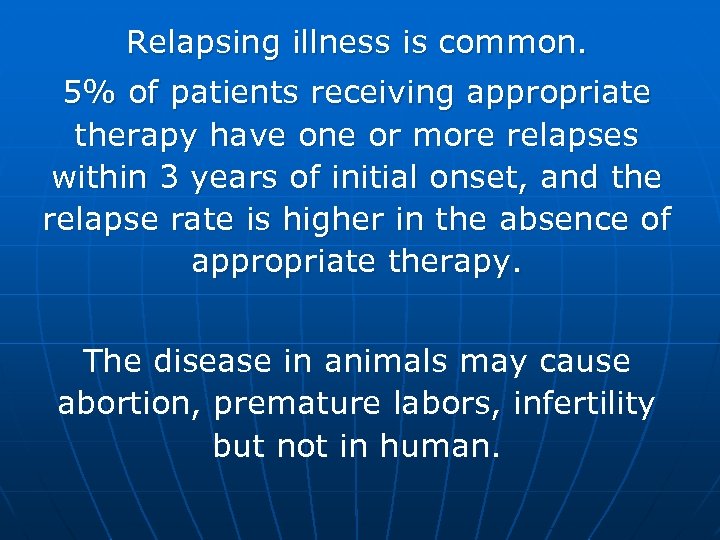 Relapsing illness is common.

5% of patients receiving appropriate therapy have one or more relapses within 3 years of initial onset, and the relapse rate is higher in the absence of appropriate therapy.

The disease in animals may cause abortion, premature labors, infertility but not in human.